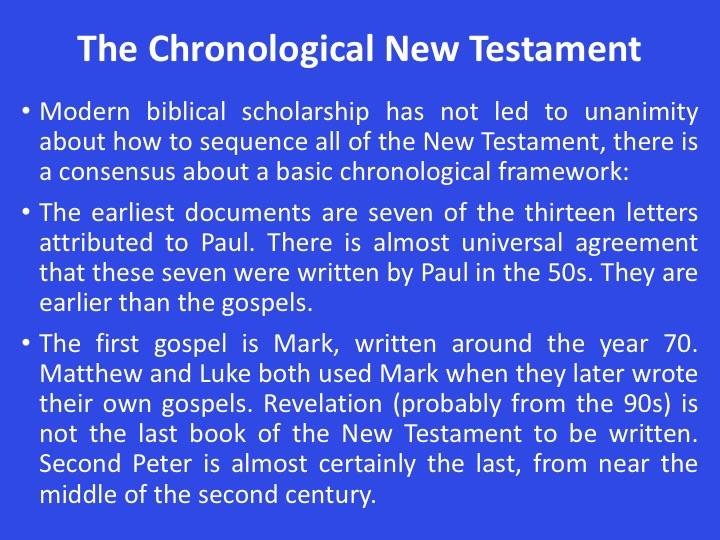 The Chronological New Testament

• Modern biblical scholarship has not led to unanimity about how to sequence all of the New Testament, there is a consensus about a basic chronological framework:

• The earliest documents are seven of the thirteen letters attributed to Paul. There is almost universal agreement that these seven were written by Paul in the 50s. They are earlier than the gospels.

• The first gospel is Mark, written around the year 70. Matthew and Luke both used Mark when they later wrote their own gospels. Revelation (probably from the 90s) is not the last book of the New Testament to be written. Second Peter is almost certainly the last, from near the middle of the second century.